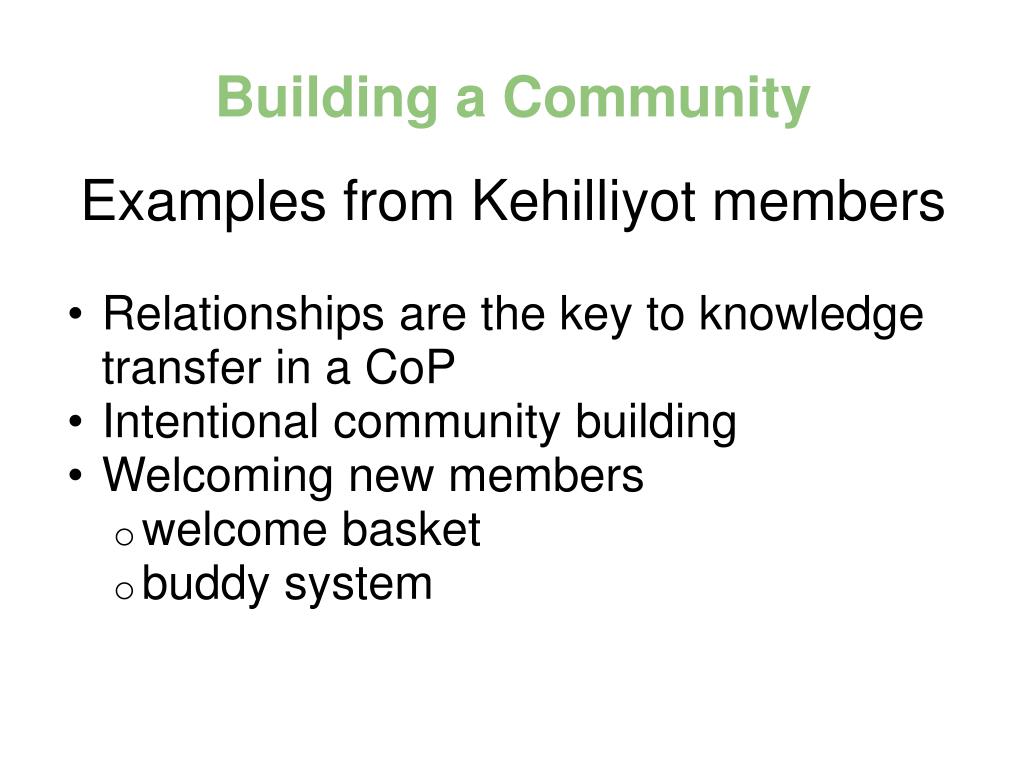 Building a Community

Examples from Kehilliyot members

• Relationships are the key to knowledge transfer in a CoP
• Intentional community building
• Welcoming new members
  o welcome basket
  o buddy system